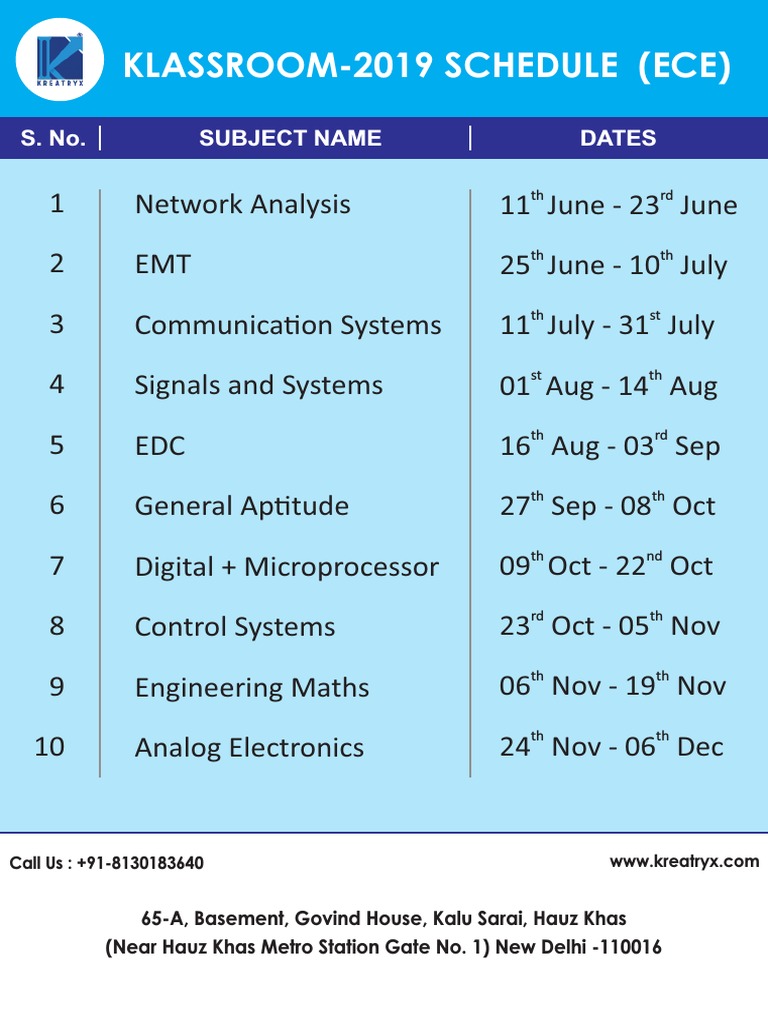 KREATRYX

KLASSROOM-2019 SCHEDULE (ECE)

| S. No. | SUBJECT NAME | DATES |
|---|---|---|
| 1 | Network Analysis | $11^{th}$ June - $23^{rd}$ June |
| 2 | EMT | $25^{th}$ June - $10^{th}$ July |
| 3 | Communication Systems | $11^{th}$ July - $31^{st}$ July |
| 4 | Signals and Systems | $01^{st}$ Aug - $14^{th}$ Aug |
| 5 | EDC | $16^{th}$ Aug - $03^{rd}$ Sep |
| 6 | General Aptitude | $27^{th}$ Sep - $08^{th}$ Oct |
| 7 | Digital + Microprocessor | $09^{th}$ Oct - $22^{nd}$ Oct |
| 8 | Control Systems | $23^{rd}$ Oct - $05^{th}$ Nov |
| 9 | Engineering Maths | $06^{th}$ Nov - $19^{th}$ Nov |
| 10 | Analog Electronics | $24^{th}$ Nov - $06^{th}$ Dec |

Call Us : +91-8130183640

www.kreatryx.com

65-A, Basement, Govind House, Kalu Sarai, Hauz Khas
(Near Hauz Khas Metro Station Gate No. 1) New Delhi -110016